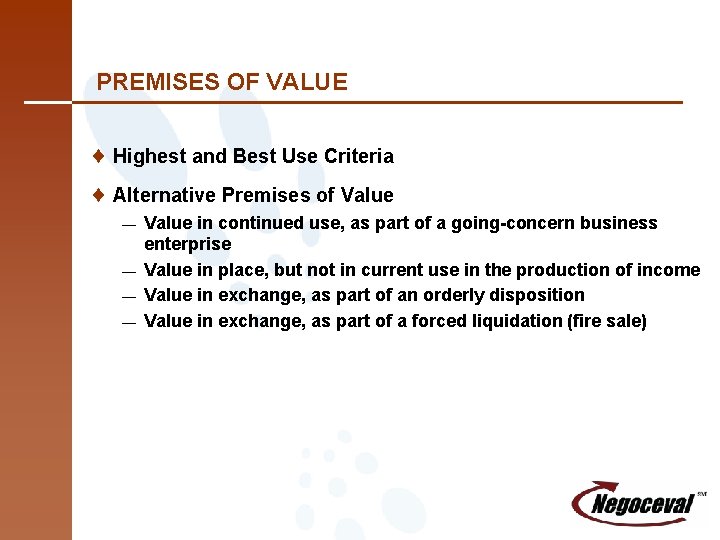 PREMISES OF VALUE

♦ Highest and Best Use Criteria

♦ Alternative Premises of Value

— Value in continued use, as part of a going-concern business enterprise

— Value in place, but not in current use in the production of income

— Value in exchange, as part of an orderly disposition

— Value in exchange, as part of a forced liquidation (fire sale)

Negoceval SM